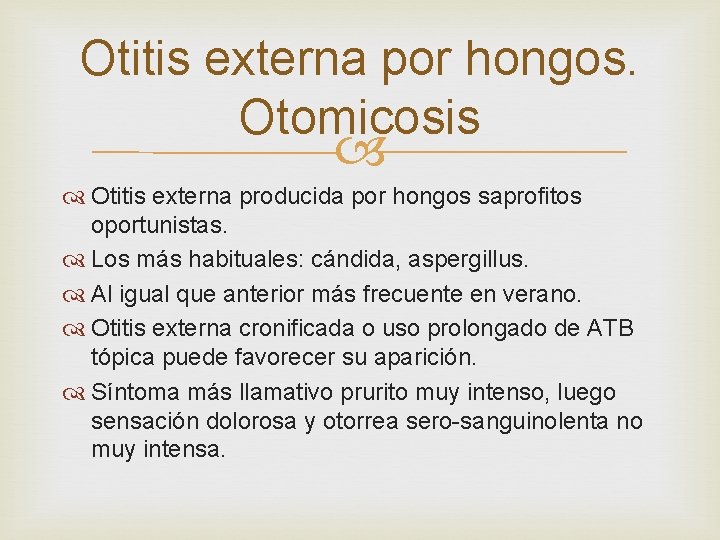 Otitis externa por hongos. Otomicosis

Otitis externa producida por hongos saprofitos oportunistas.

Los más habituales: cándida, aspergillus.

Al igual que anterior más frecuente en verano.

Otitis externa cronificada o uso prolongado de ATB tópica puede favorecer su aparición.

Síntoma más llamativo prurito muy intenso, luego sensación dolorosa y otorrea sero-sanguinolenta no muy intensa.